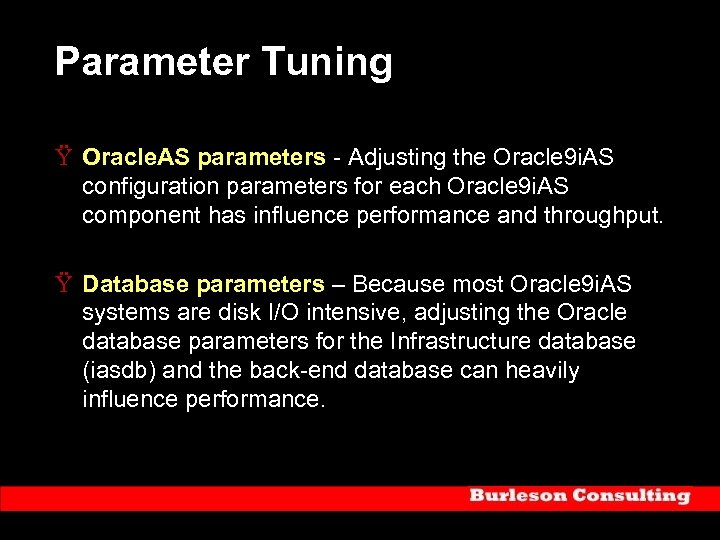 Parameter Tuning

Ÿ OracleAS parameters - Adjusting the Oracle9iAS configuration parameters for each Oracle9iAS component has influence performance and throughput.

Ÿ Database parameters – Because most Oracle9iAS systems are disk I/O intensive, adjusting the Oracle database parameters for the Infrastructure database (iasdb) and the back-end database can heavily influence performance.

Burleson Consulting